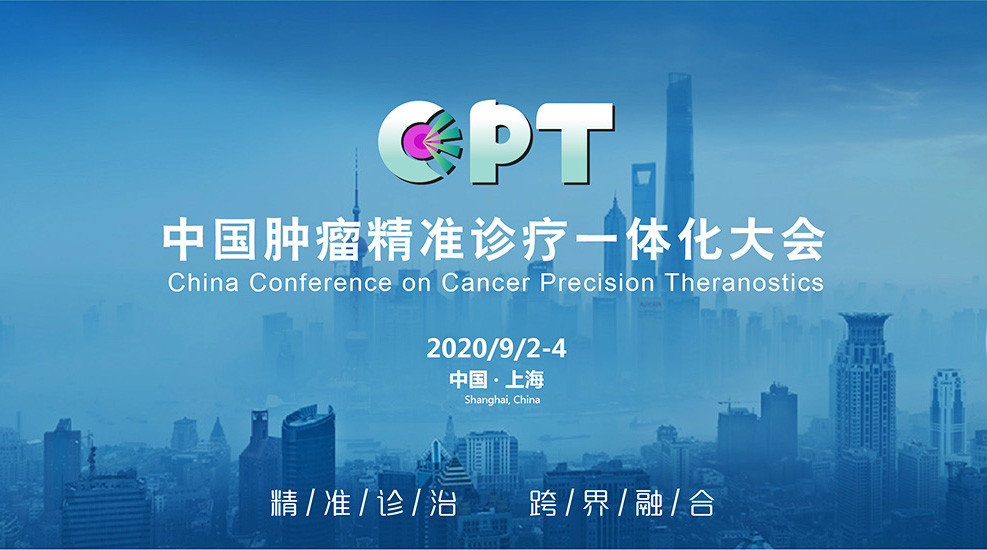 CCPT

中国肿瘤精准诊疗一体化大会
China Conference on Cancer Precision Theranostics

2020/9/2-4
中国 · 上海
Shanghai, China

精/准/诊/治　跨/界/融/合